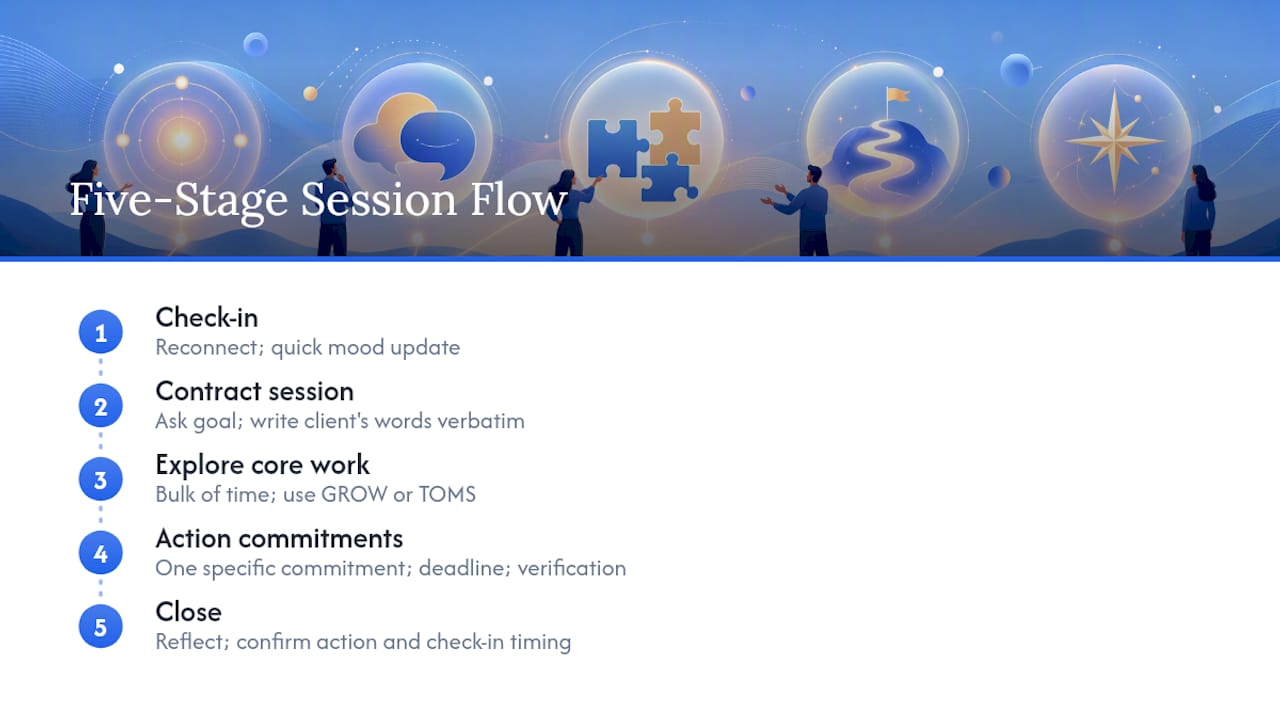 Five-Stage Session Flow

1
Check-in
Reconnect; quick mood update

2
Contract session
Ask goal; write client's words verbatim

3
Explore core work
Bulk of time; use GROW or TOMS

4
Action commitments
One specific commitment; deadline; verification

5
Close
Reflect; confirm action and check-in timing